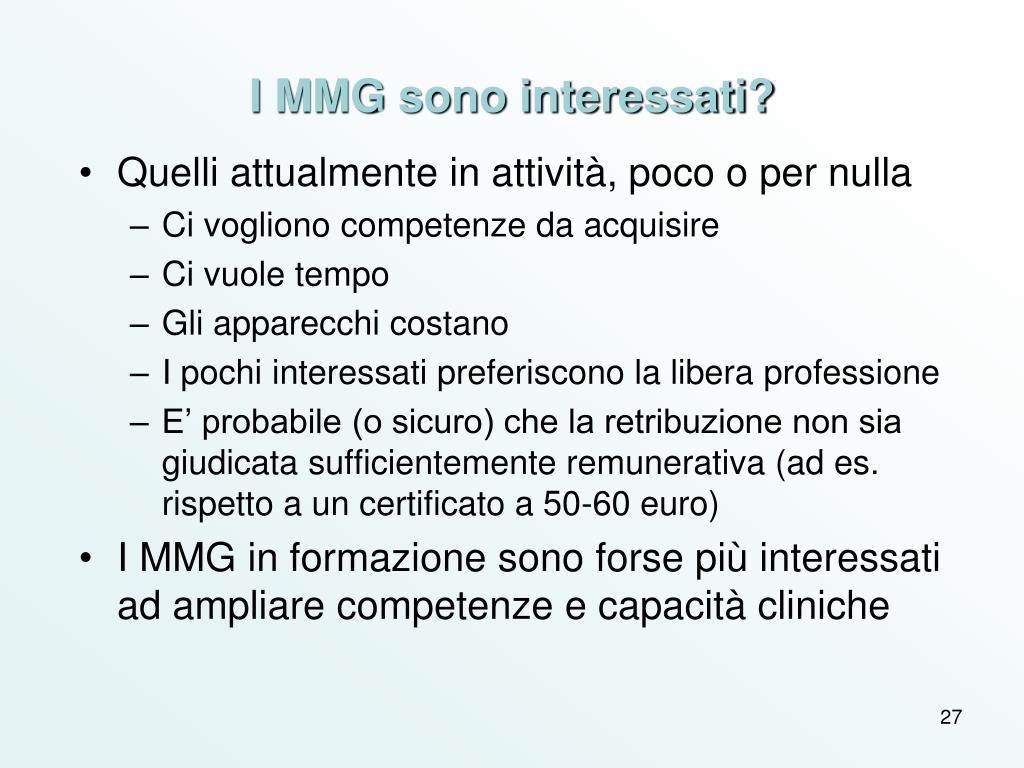 I MMG sono interessati?

• Quelli attualmente in attività, poco o per nulla
– Ci vogliono competenze da acquisire
– Ci vuole tempo
– Gli apparecchi costano
– I pochi interessati preferiscono la libera professione
– E’ probabile (o sicuro) che la retribuzione non sia giudicata sufficientemente remunerativa (ad es. rispetto a un certificato a 50-60 euro)
• I MMG in formazione sono forse più interessati ad ampliare competenze e capacità cliniche

27